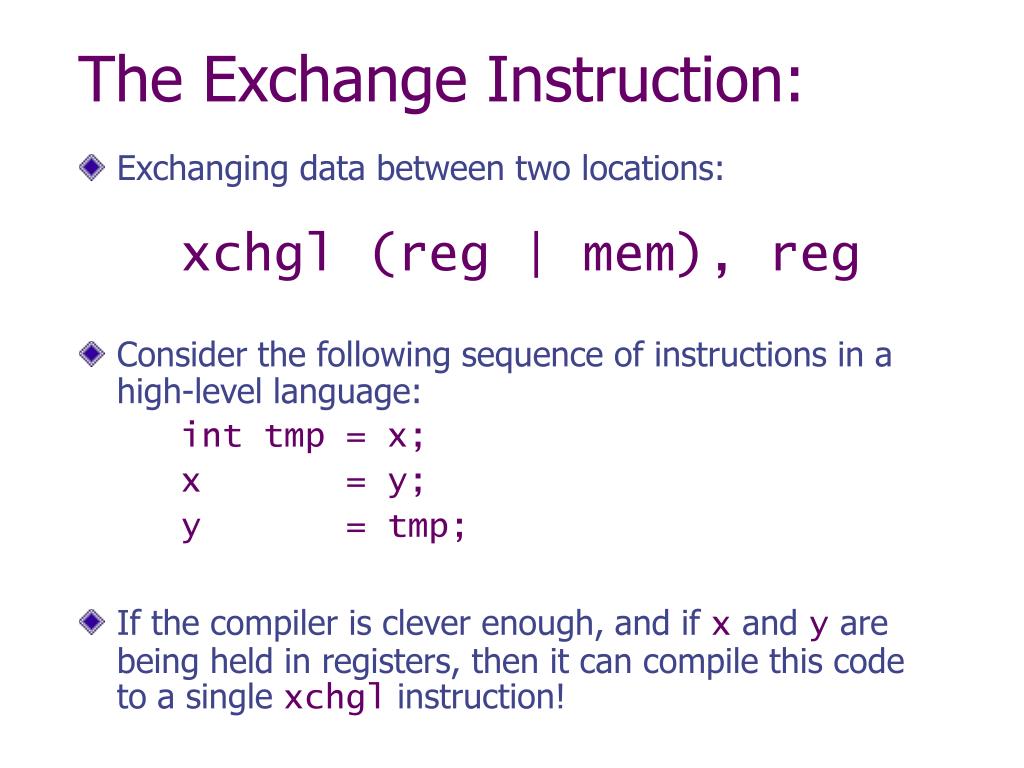 The Exchange Instruction:

Exchanging data between two locations:

xchgl (reg | mem), reg

Consider the following sequence of instructions in a high-level language:

int tmp = x;
x       = y;
y       = tmp;

If the compiler is clever enough, and if x and y are being held in registers, then it can compile this code to a single xchgl instruction!